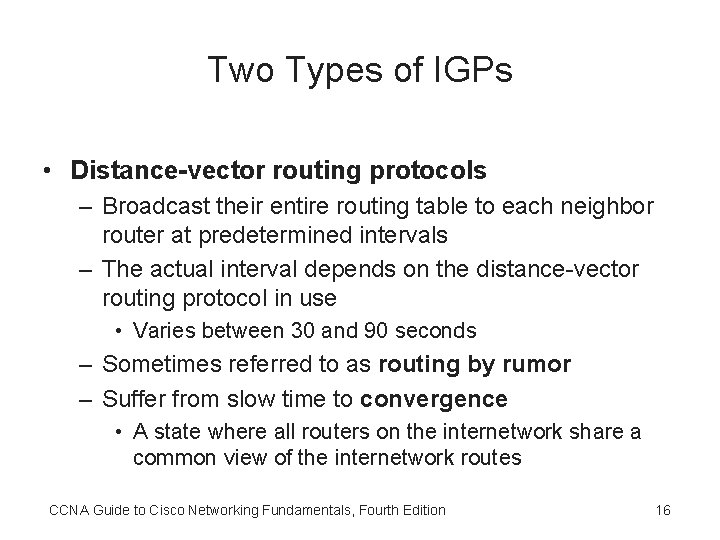 Two Types of IGPs

• Distance-vector routing protocols
– Broadcast their entire routing table to each neighbor router at predetermined intervals
– The actual interval depends on the distance-vector routing protocol in use
• Varies between 30 and 90 seconds
– Sometimes referred to as routing by rumor
– Suffer from slow time to convergence
• A state where all routers on the internetwork share a common view of the internetwork routes

CCNA Guide to Cisco Networking Fundamentals, Fourth Edition

16